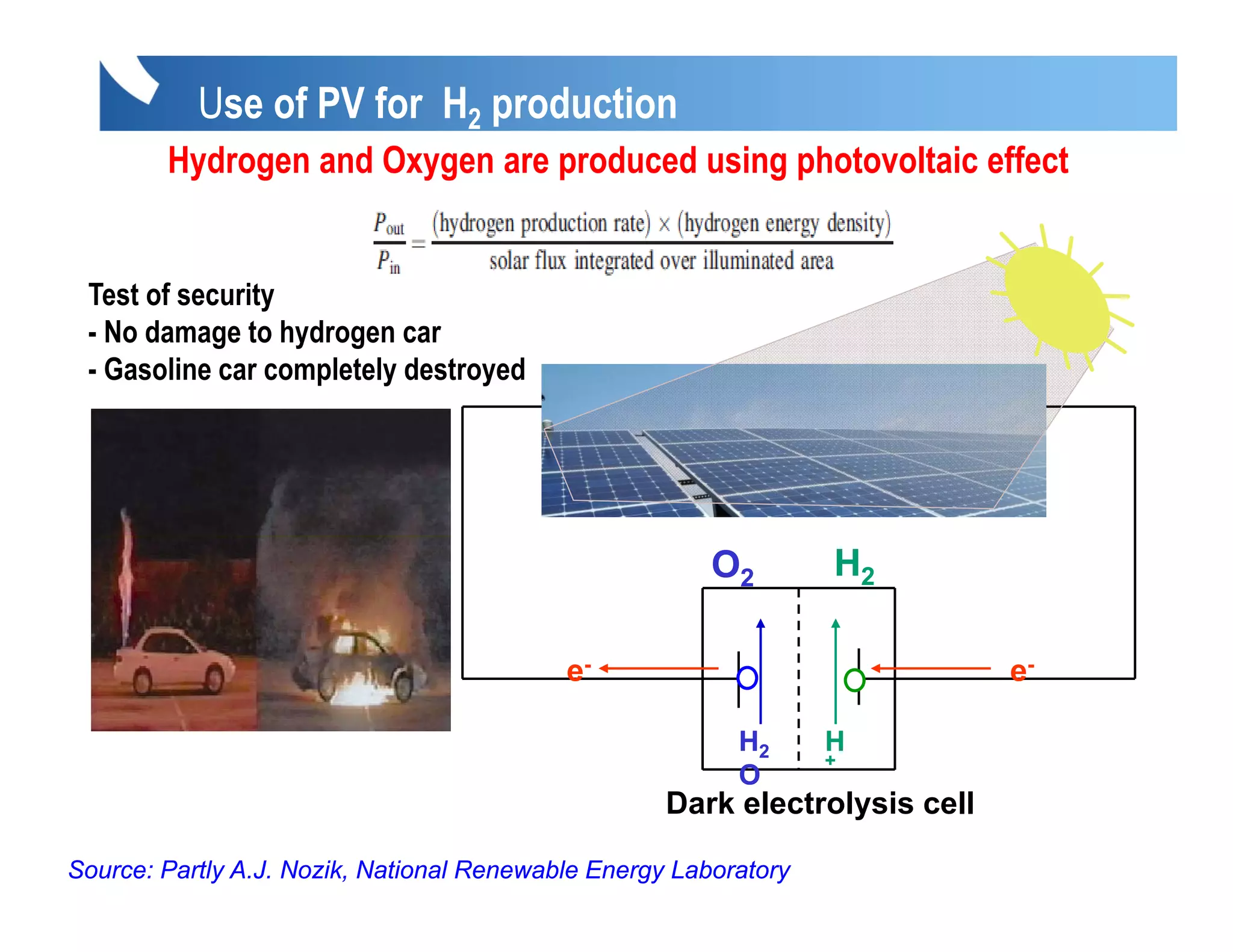 Use of PV for $H_2$ production

Hydrogen and Oxygen are produced using photovoltaic effect

$\frac{P_{out}}{P_{in}} = \frac{\text{(hydrogen production rate)} \times \text{(hydrogen energy density)}}{\text{solar flux integrated over illuminated area}}$

Test of security
- No damage to hydrogen car
- Gasoline car completely destroyed

$O_2$ $H_2$

$e^-$ $e^-$

$H_2O$ $H^+$

Dark electrolysis cell

Source: Partly A.J. Nozik, National Renewable Energy Laboratory